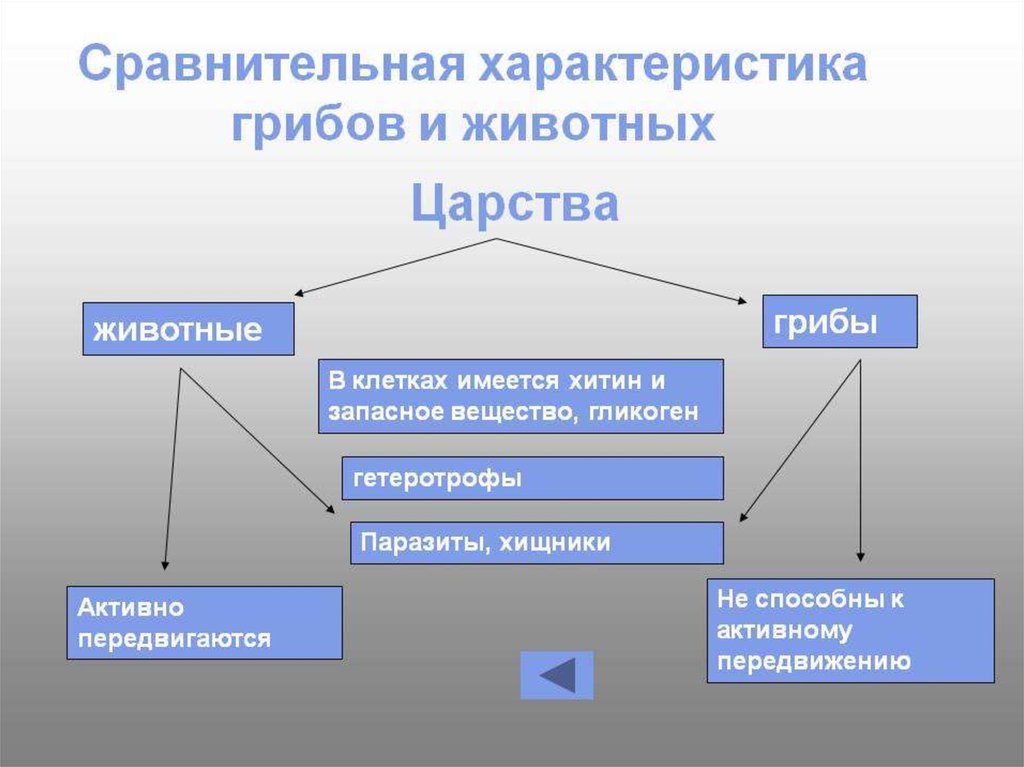 Сравнительная характеристика грибов и животных

Царства

животные

грибы

В клетках имеется хитин и запасное вещество, гликоген

гетеротрофы

Паразиты, хищники

Активно передвигаются

Не способны к активному передвижению